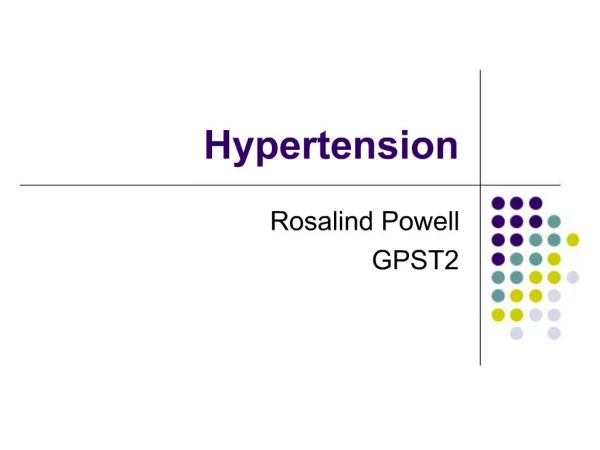 Hypertension

Rosalind Powell
GPST2